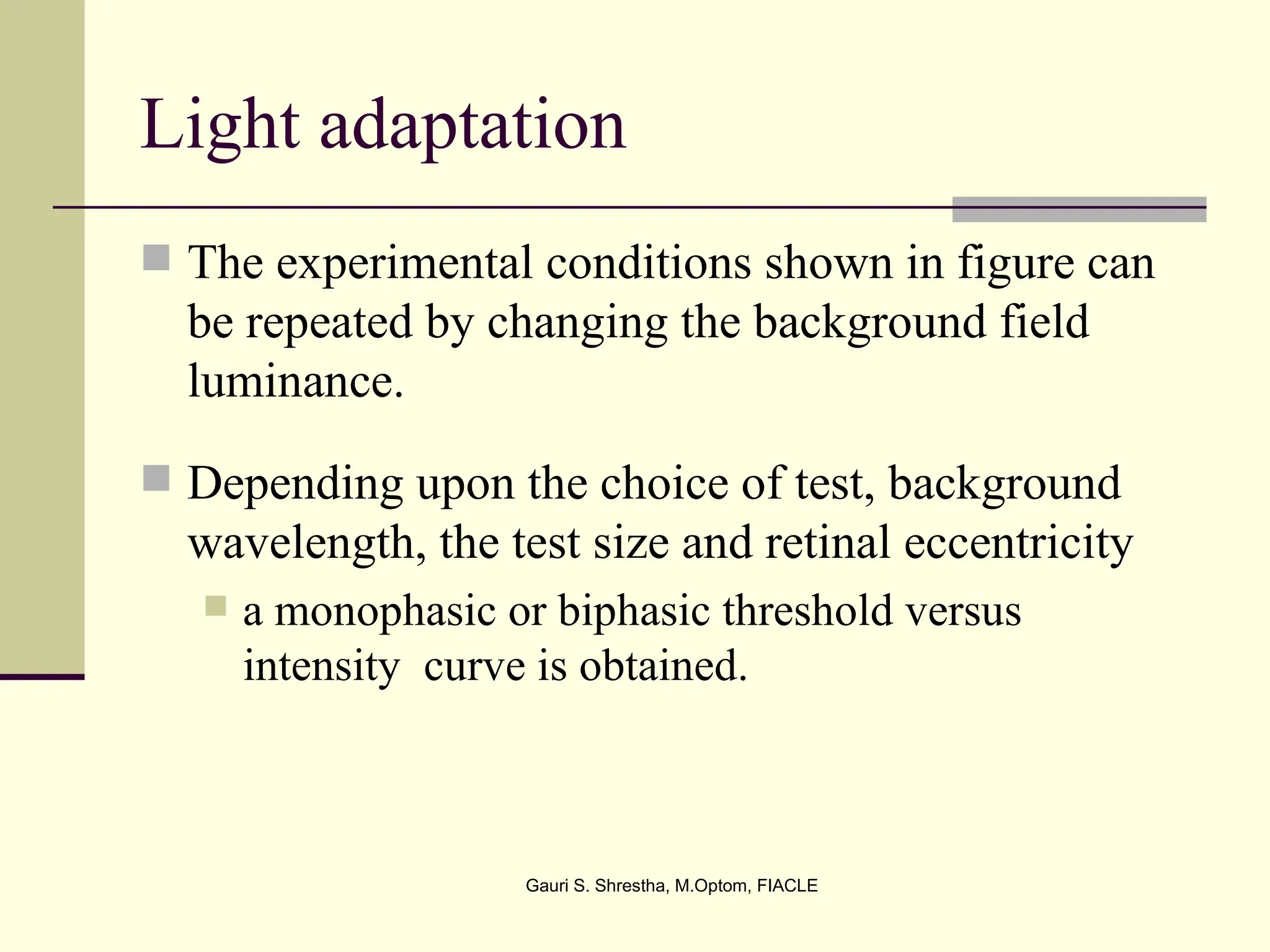 Light adaptation

The experimental conditions shown in figure can be repeated by changing the background field luminance.

Depending upon the choice of test, background wavelength, the test size and retinal eccentricity

a monophasic or biphasic threshold versus intensity curve is obtained.

Gauri S. Shrestha, M.Optom, FIACLE